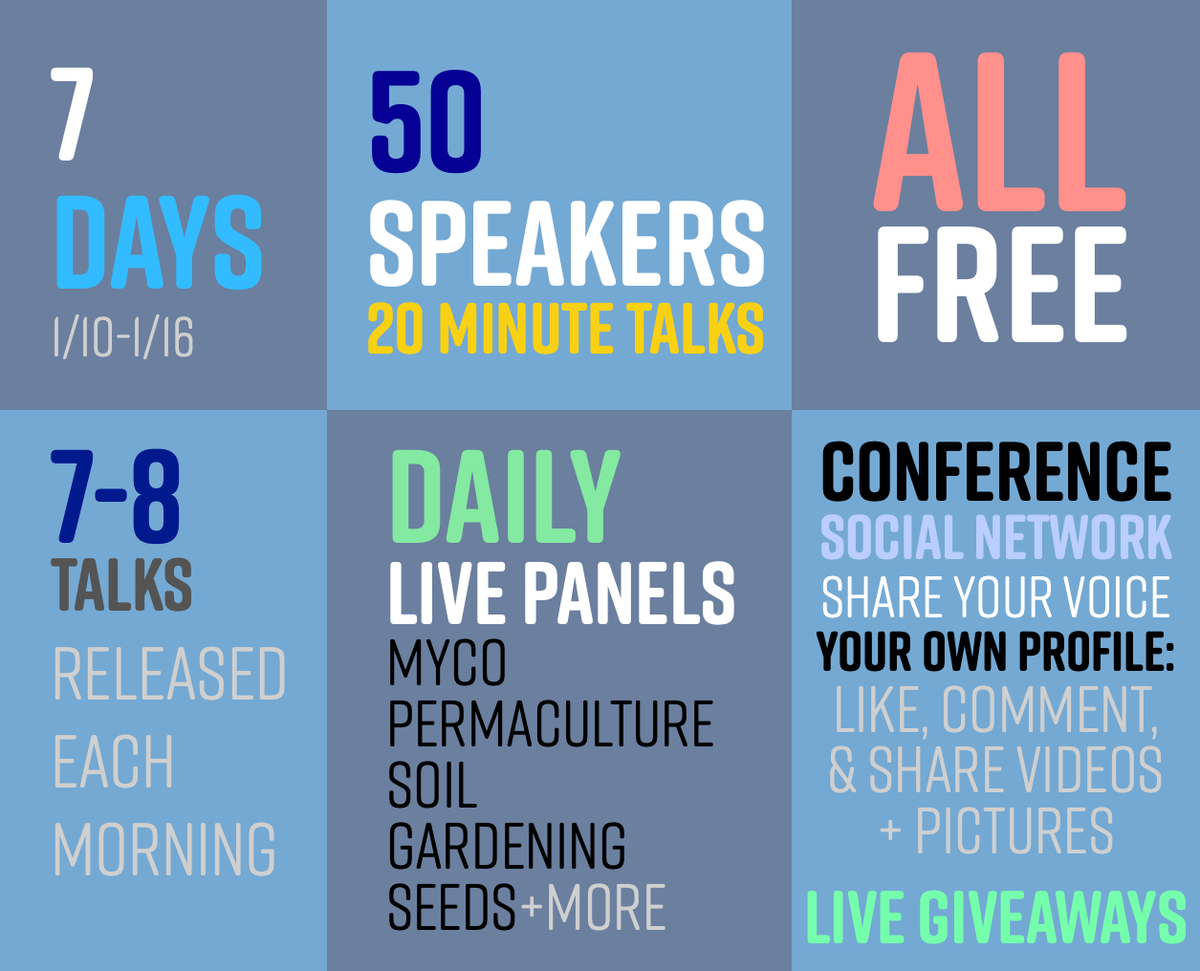 7
DAYS
1/10-1/16

50
SPEAKERS
20 MINUTE TALKS

ALL
FREE

7-8
TALKS
RELEASED
EACH
MORNING

DAILY
LIVE PANELS
MYCO
PERMACULTURE
SOIL
GARDENING
SEEDS+MORE

CONFERENCE
SOCIAL NETWORK
SHARE YOUR VOICE
YOUR OWN PROFILE:
LIKE, COMMENT,
& SHARE VIDEOS
+ PICTURES
LIVE GIVEAWAYS